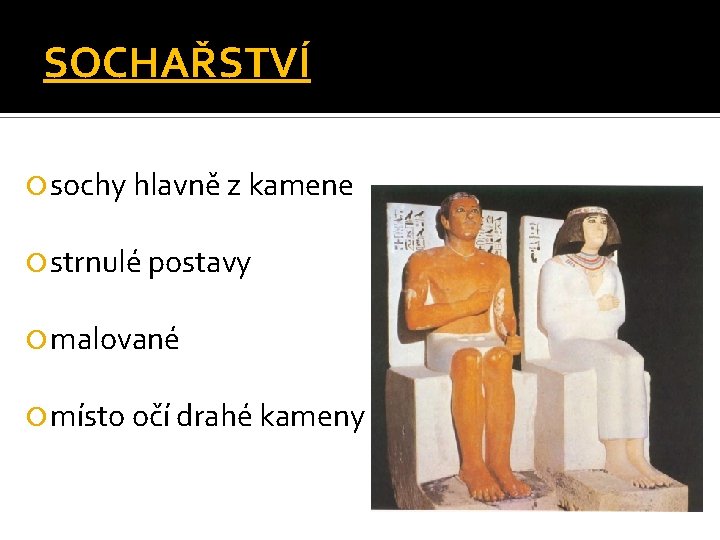 SOCHAŘSTVÍ

sochy hlavně z kamene

strnulé postavy

malované

místo očí drahé kameny